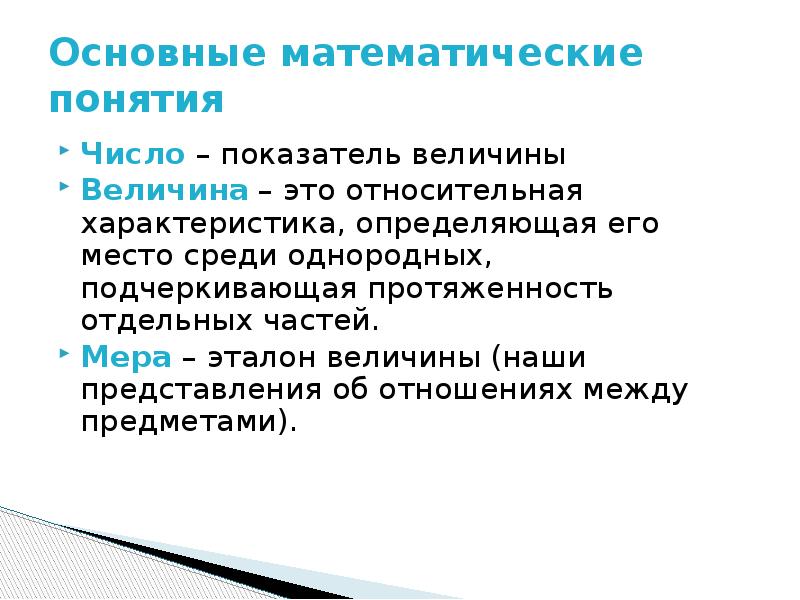 Основные математические понятия

Число – показатель величины

Величина – это относительная характеристика, определяющая его место среди однородных, подчеркивающая протяженность отдельных частей.

Мера – эталон величины (наши представления об отношениях между предметами).